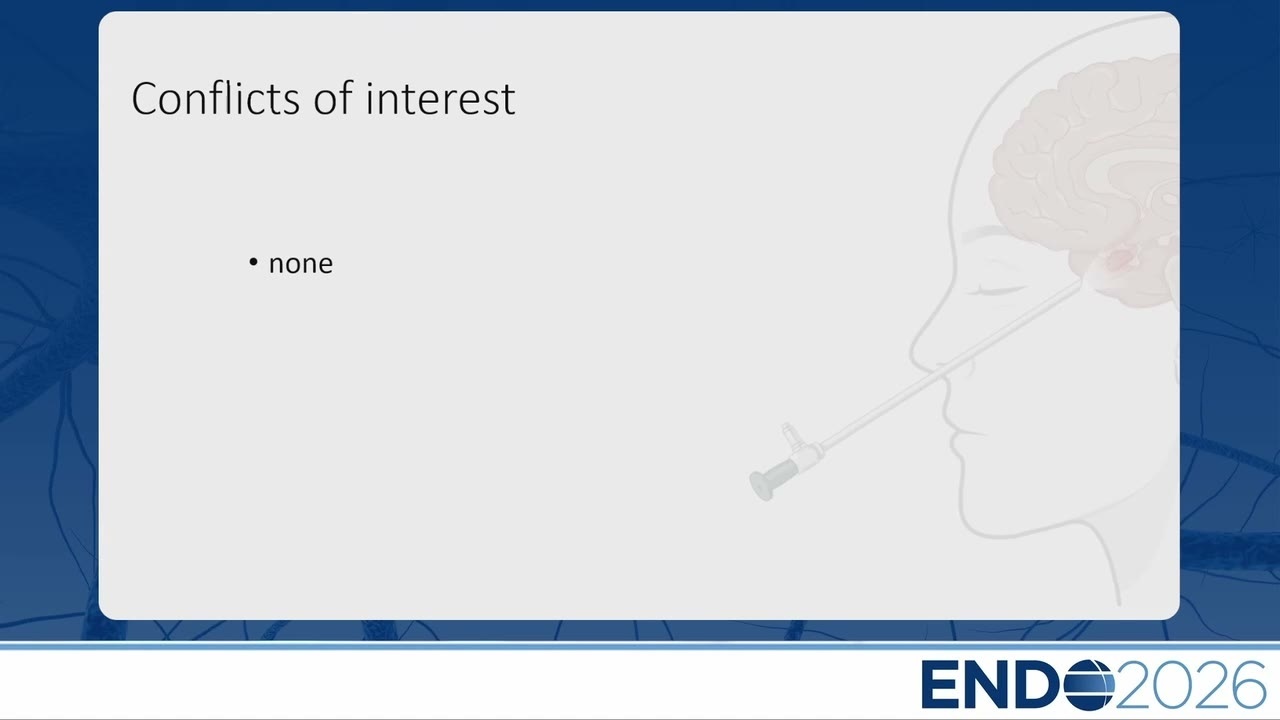 Conflicts of interest

• none

ENDO2026